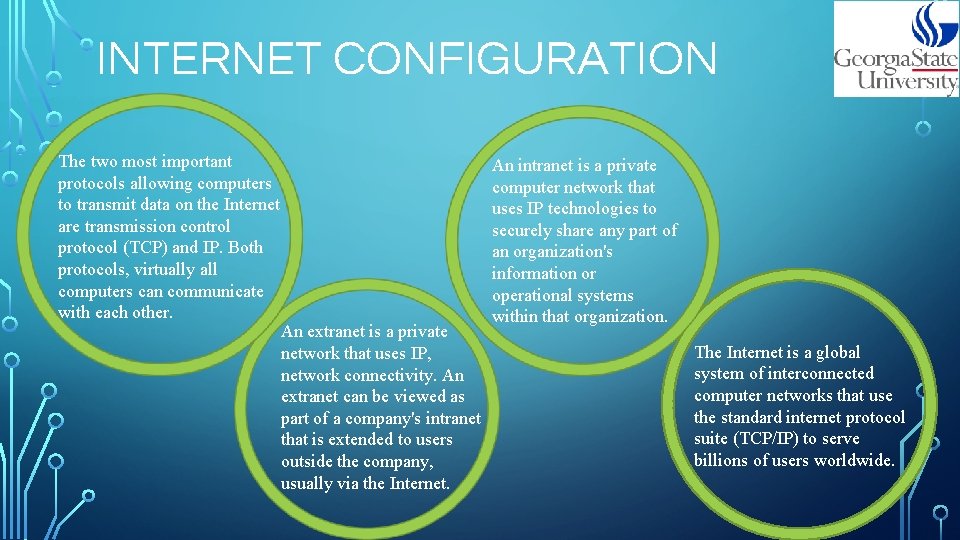 INTERNET CONFIGURATION

GeorgiaState University

The two most important protocols allowing computers to transmit data on the Internet are transmission control protocol (TCP) and IP. Both protocols, virtually all computers can communicate with each other.

An extranet is a private network that uses IP, network connectivity. An extranet can be viewed as part of a company's intranet that is extended to users outside the company, usually via the Internet.

An intranet is a private computer network that uses IP technologies to securely share any part of an organization's information or operational systems within that organization.

The Internet is a global system of interconnected computer networks that use the standard internet protocol suite (TCP/IP) to serve billions of users worldwide.